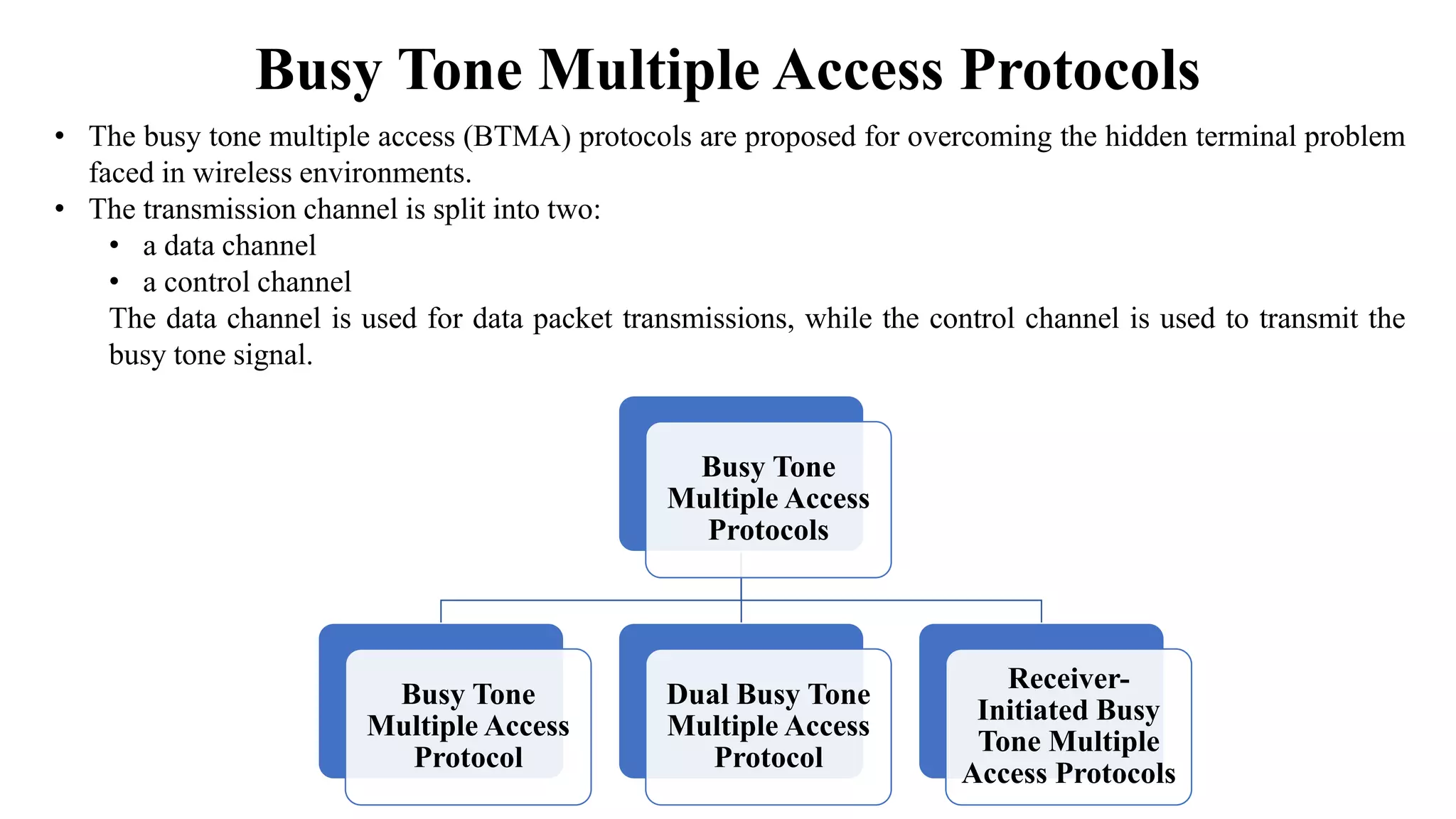 Busy Tone Multiple Access Protocols

• The busy tone multiple access (BTMA) protocols are proposed for overcoming the hidden terminal problem faced in wireless environments.
• The transmission channel is split into two:
  • a data channel
  • a control channel

The data channel is used for data packet transmissions, while the control channel is used to transmit the busy tone signal.

Busy Tone Multiple Access Protocols

Busy Tone Multiple Access Protocol

Dual Busy Tone Multiple Access Protocol

Receiver-Initiated Busy Tone Multiple Access Protocols